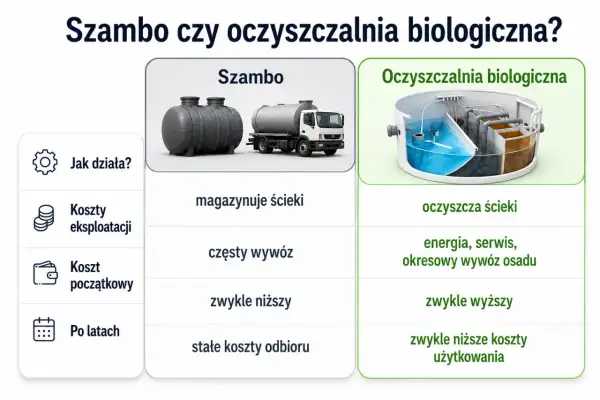 Szambo czy oczyszczalnia biologiczna?

| | Szambo | Oczyszczalnia biologiczna |
|---|---|---|
| Jak działa? | magazynuje ścieki | oczyszcza ścieki |
| Koszty eksploatacji | częsty wywóz | energia, serwis, okresowy wywóz osadu |
| Koszt początkowy | zwykle niższy | zwykle wyższy |
| Po latach | stałe koszty odbioru | zwykle niższe koszty użytkowania |